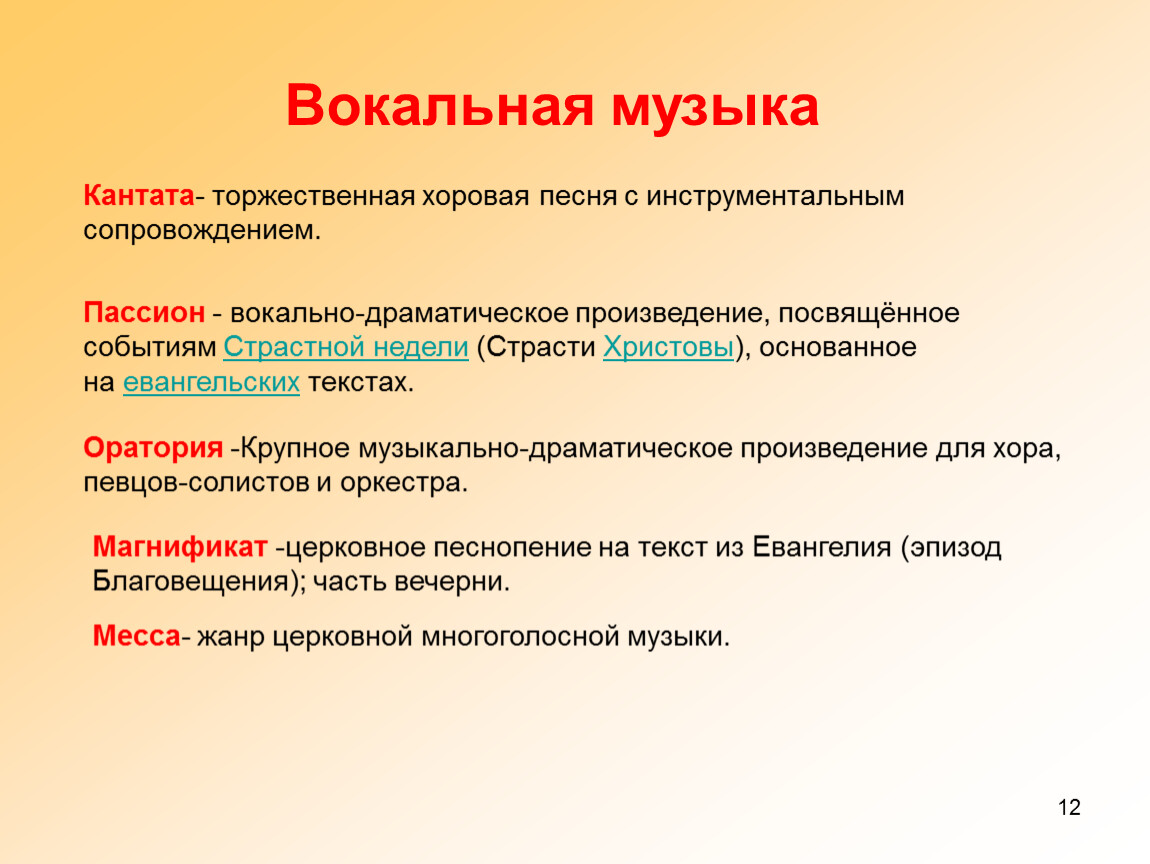 Вокальная музыка

Кантата- торжественная хоровая песня с инструментальным сопровождением.

Пассион - вокально-драматическое произведение, посвящённое событиям Страстной недели (Страсти Христовы), основанное на евангельских текстах.

Оратория -Крупное музыкально-драматическое произведение для хора, певцов-солистов и оркестра.

Магнификат -церковное песнопение на текст из Евангелия (эпизод Благовещения); часть вечерни.

Месса- жанр церковной многоголосной музыки.

12